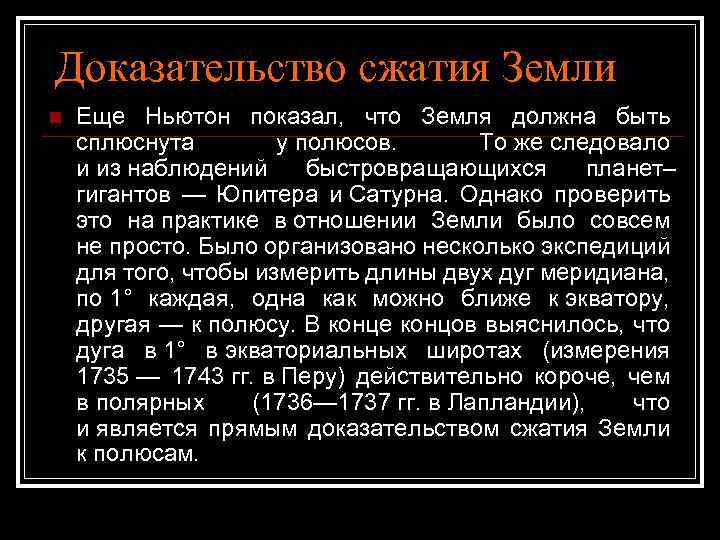 Доказательство сжатия Земли

Еще Ньютон показал, что Земля должна быть сплюснута у полюсов. То же следовало и из наблюдений быстровращающихся планет–гигантов — Юпитера и Сатурна. Однако проверить это на практике в отношении Земли было совсем не просто. Было организовано несколько экспедиций для того, чтобы измерить длины двух дуг меридиана, по 1° каждая, одна как можно ближе к экватору, другая — к полюсу. В конце концов выяснилось, что дуга в 1° в экваториальных широтах (измерения 1735 — 1743 гг. в Перу) действительно короче, чем в полярных (1736—1737 гг. в Лапландии), что и является прямым доказательством сжатия Земли к полюсам.